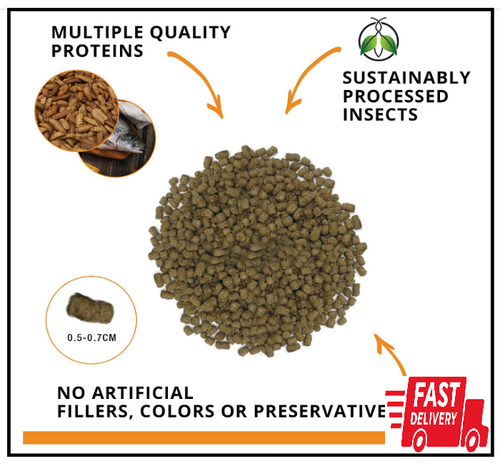 MULTIPLE QUALITY PROTEINS

SUSTAINABLY PROCESSED INSECTS

0.5-0.7CM

NO ARTIFICIAL FILLERS, COLORS OR PRESERVATIVE

FAST DELIVERY